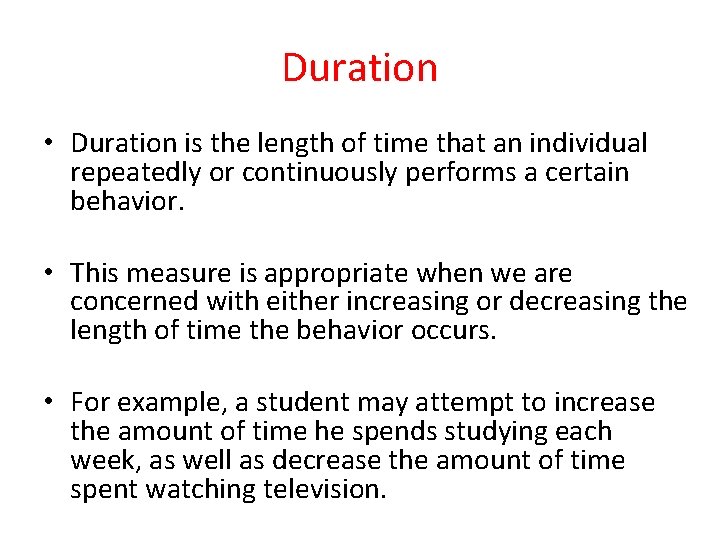 Duration

• Duration is the length of time that an individual repeatedly or continuously performs a certain behavior.

• This measure is appropriate when we are concerned with either increasing or decreasing the length of time the behavior occurs.

• For example, a student may attempt to increase the amount of time he spends studying each week, as well as decrease the amount of time spent watching television.